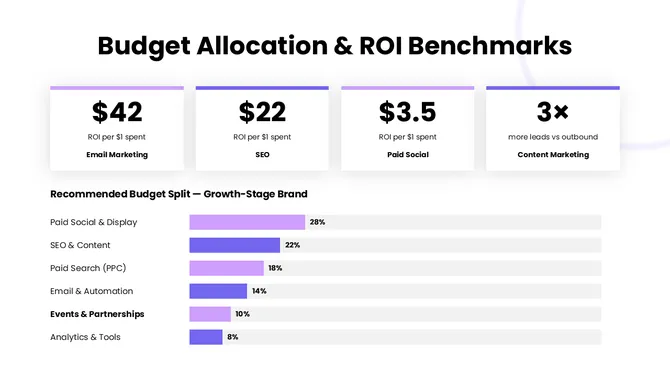 Budget Allocation & ROI Benchmarks

$42
ROI per $1 spent
Email Marketing

$22
ROI per $1 spent
SEO

$3.5
ROI per $1 spent
Paid Social

3×
more leads vs outbound
Content Marketing

Recommended Budget Split — Growth-Stage Brand

Paid Social & Display 28%
SEO & Content 22%
Paid Search (PPC) 18%
Email & Automation 14%
Events & Partnerships 10%
Analytics & Tools 8%